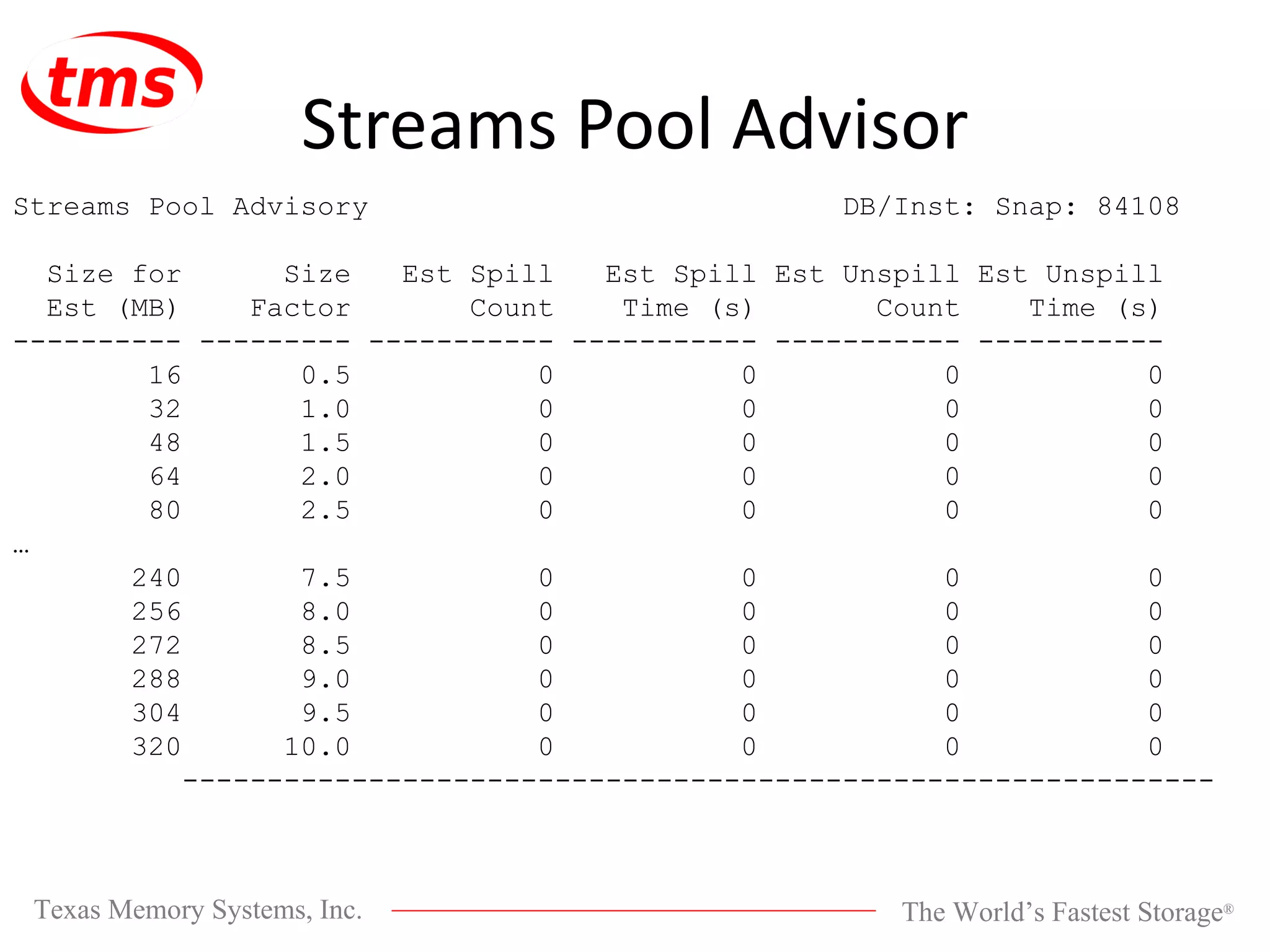 tms

Streams Pool Advisor

Streams Pool Advisory DB/Inst: Snap: 84108

| Size for Est (MB) | Size Factor | Est Spill Count | Est Spill Time (s) | Est Unspill Count | Est Unspill Time (s) |
|---|---|---|---|---|---|
| 16 | 0.5 | 0 | 0 | 0 | 0 |
| 32 | 1.0 | 0 | 0 | 0 | 0 |
| 48 | 1.5 | 0 | 0 | 0 | 0 |
| 64 | 2.0 | 0 | 0 | 0 | 0 |
| 80 | 2.5 | 0 | 0 | 0 | 0 |
| … | | | | | |
| 240 | 7.5 | 0 | 0 | 0 | 0 |
| 256 | 8.0 | 0 | 0 | 0 | 0 |
| 272 | 8.5 | 0 | 0 | 0 | 0 |
| 288 | 9.0 | 0 | 0 | 0 | 0 |
| 304 | 9.5 | 0 | 0 | 0 | 0 |
| 320 | 10.0 | 0 | 0 | 0 | 0 |

Texas Memory Systems, Inc. The World's Fastest Storage®